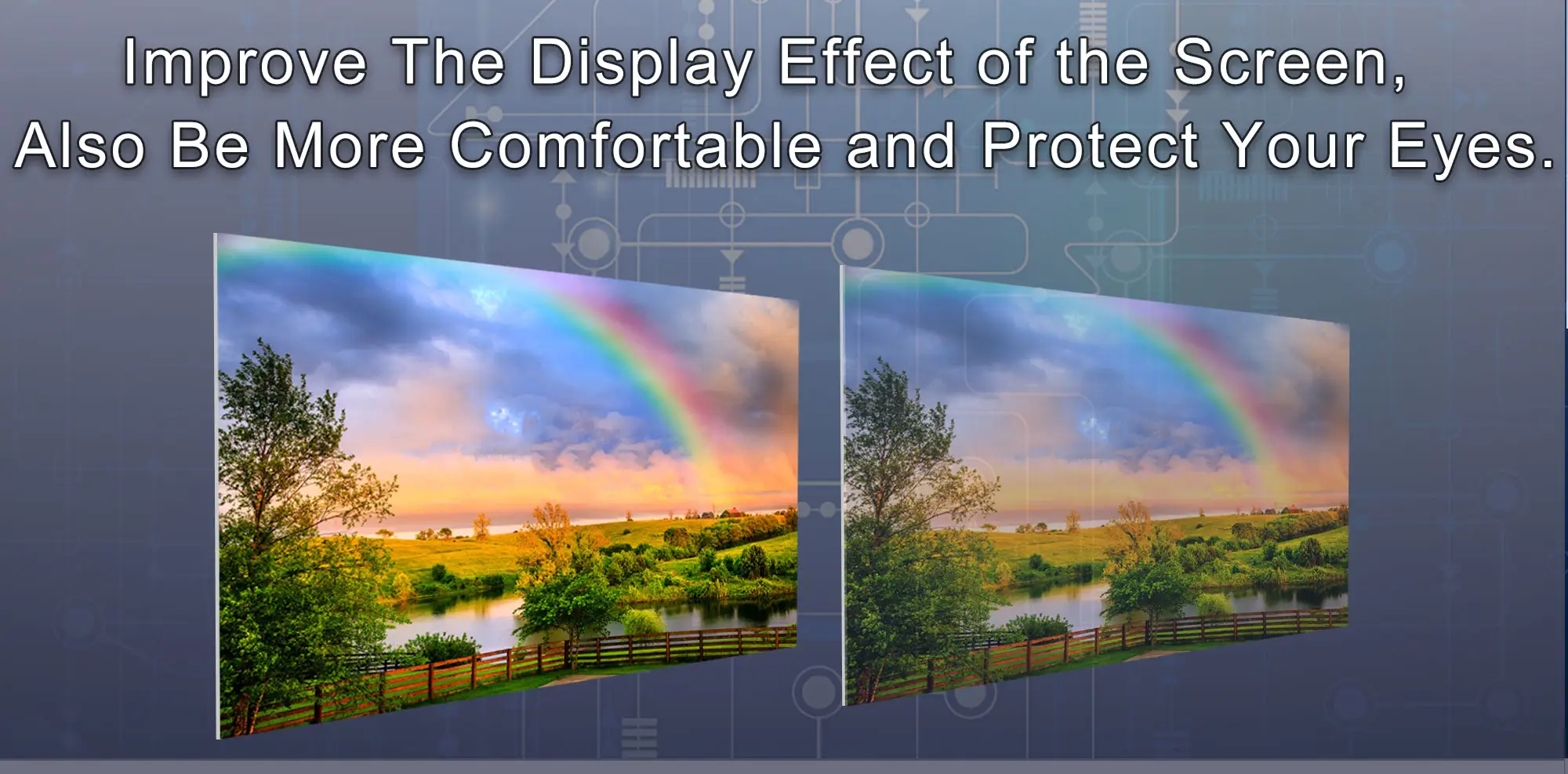 Improve The Display Effect of the Screen,
Also Be More Comfortable and Protect Your Eyes.